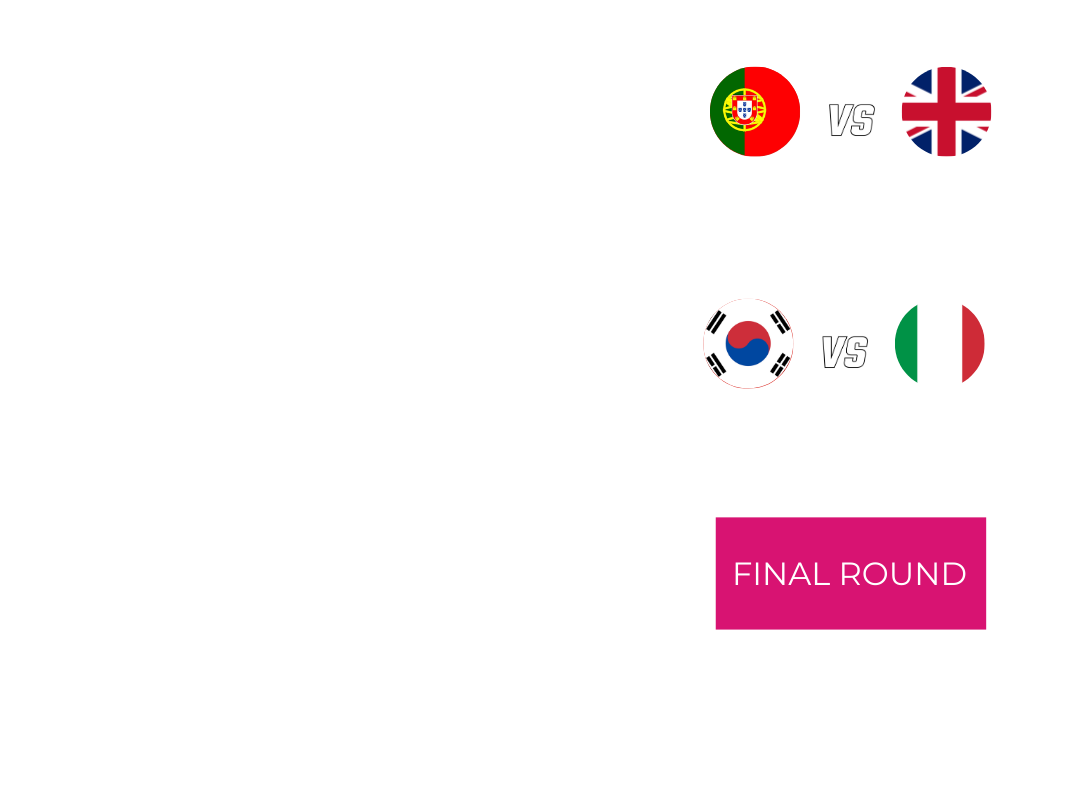 VS

VS

FINAL ROUND